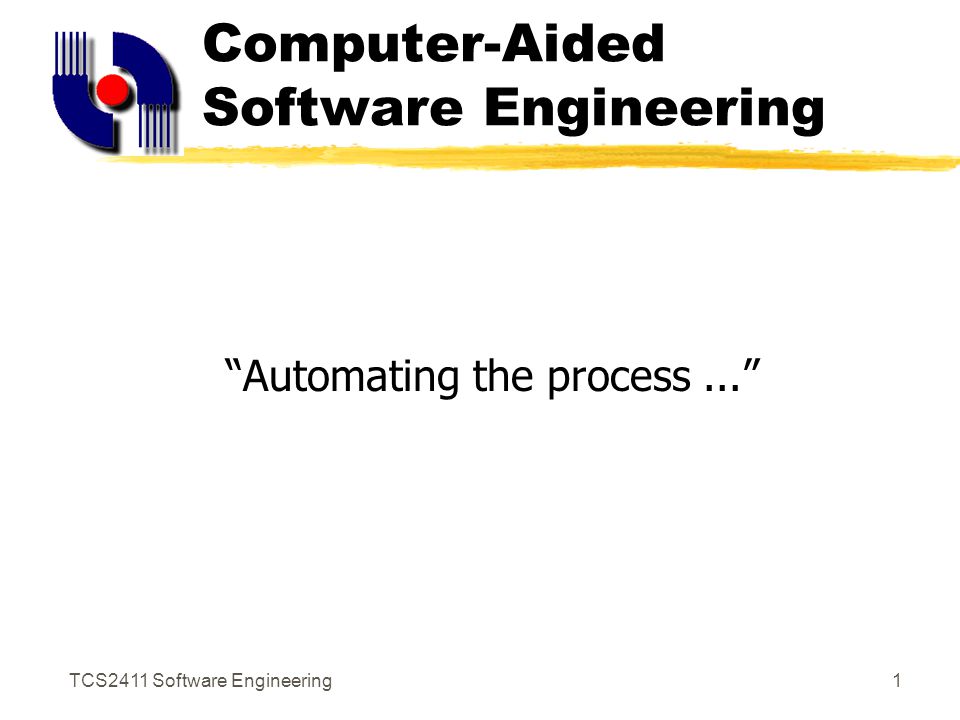 Computer-Aided Software Engineering

“Automating the process ...”

TCS2411 Software Engineering

1